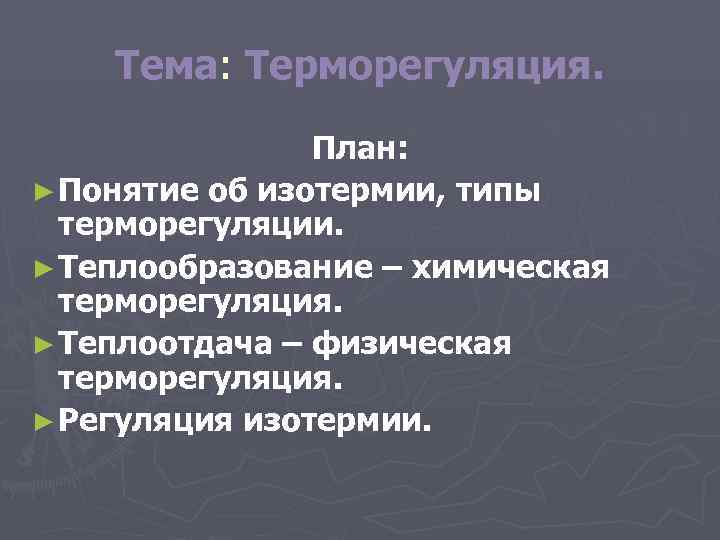 Тема: Терморегуляция.

План:

►Понятие об изотермии, типы терморегуляции.

►Теплообразование – химическая терморегуляция.

►Теплоотдача – физическая терморегуляция.

►Регуляция изотермии.